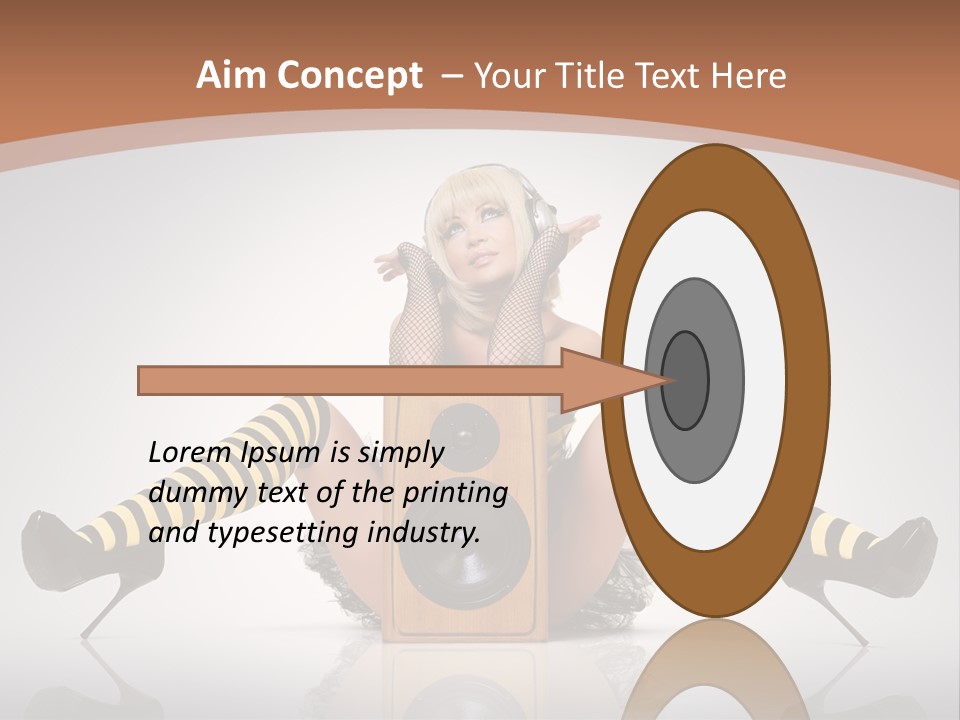 Aim Concept – Your Title Text Here

Lorem Ipsum is simply dummy text of the printing and typesetting industry.